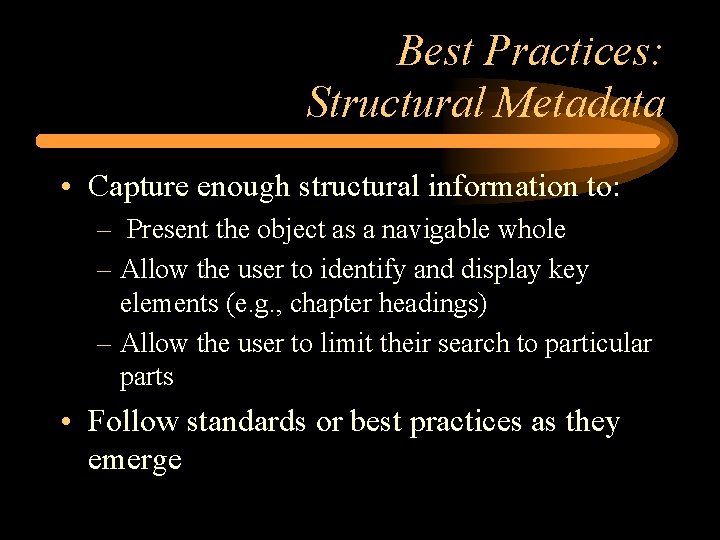 Best Practices:
Structural Metadata

• Capture enough structural information to:
– Present the object as a navigable whole
– Allow the user to identify and display key elements (e.g., chapter headings)
– Allow the user to limit their search to particular parts

• Follow standards or best practices as they emerge